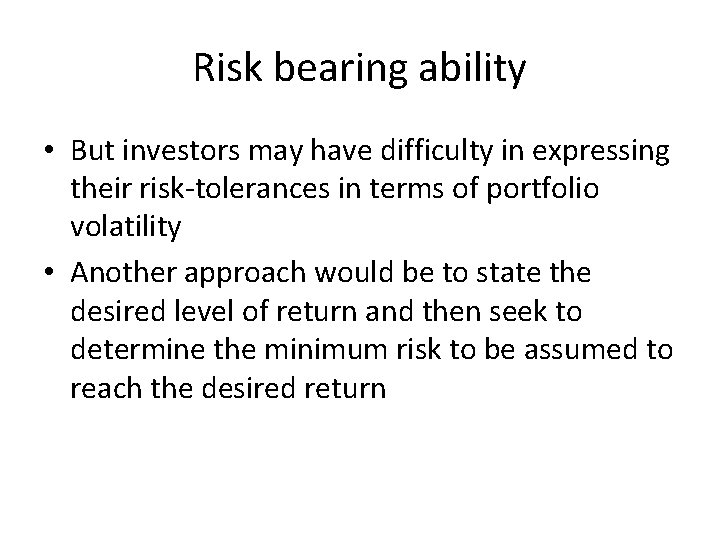 Risk bearing ability

• But investors may have difficulty in expressing their risk-tolerances in terms of portfolio volatility

• Another approach would be to state the desired level of return and then seek to determine the minimum risk to be assumed to reach the desired return